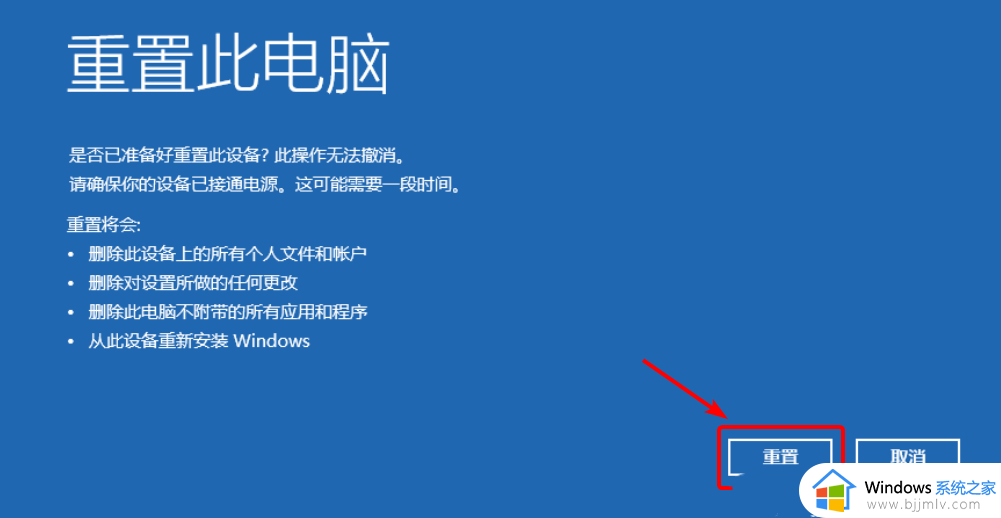 重置此电脑

是否已准备好重置此设备? 此操作无法撤消。
请确保你的设备已接通电源。这可能需要一段时间。

重置将会:
• 删除此设备上的所有个人文件和帐户
• 删除对设置所做的任何更改
• 删除此电脑不附带的所有应用和程序
• 从此设备重新安装 Windows

重置

取消

Windows 系统之家
www.bjjmlv.com